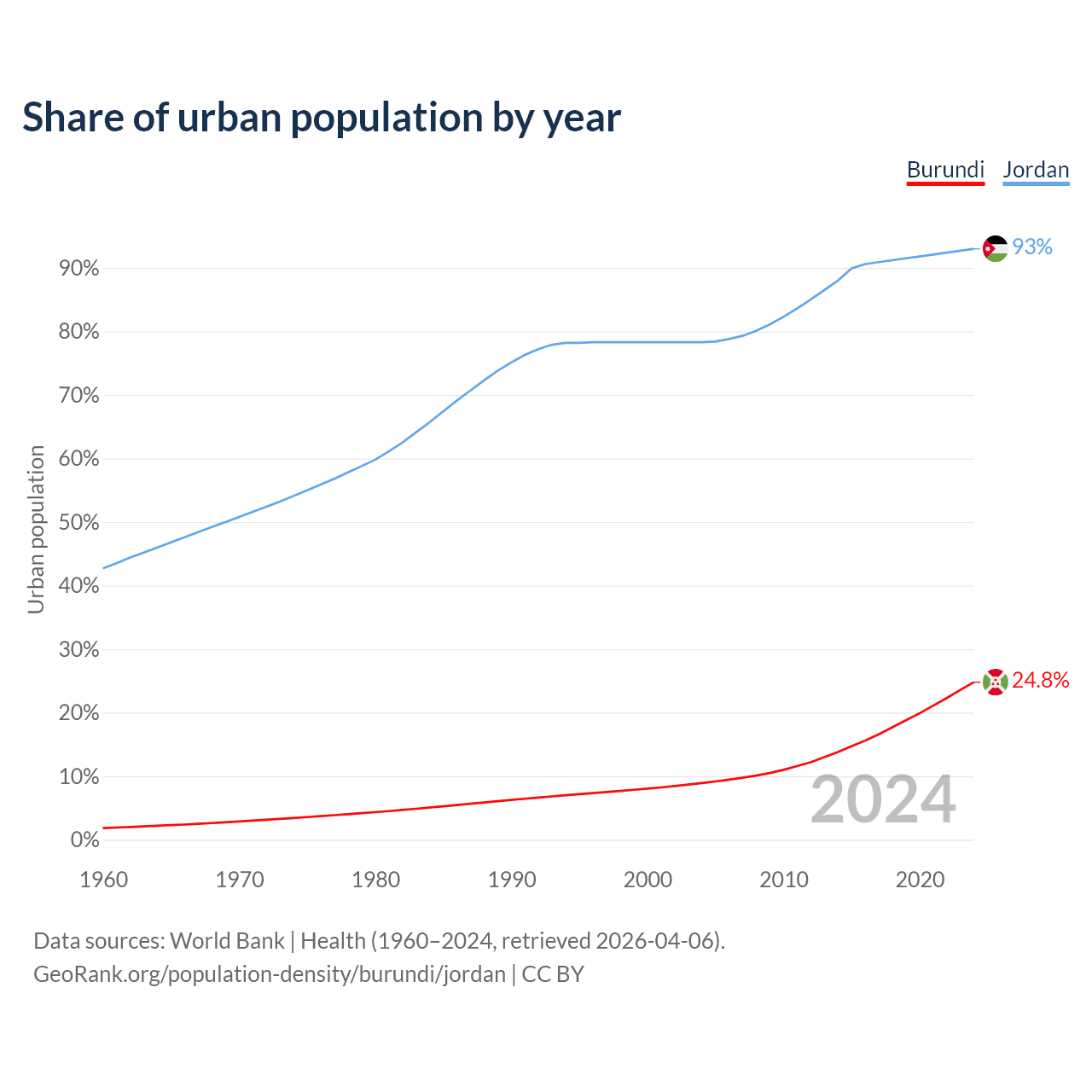 Share of urban population by year

Burundi Jordan

Urban population

90%
80%
70%
60%
50%
40%
30%
20%
10%
0%

93%
24.8%

2024

1960 1970 1980 1990 2000 2010 2020

Data sources: World Bank | Health (1960–2024, retrieved 2026-04-06).
GeoRank.org/population-density/burundi/jordan | CC BY